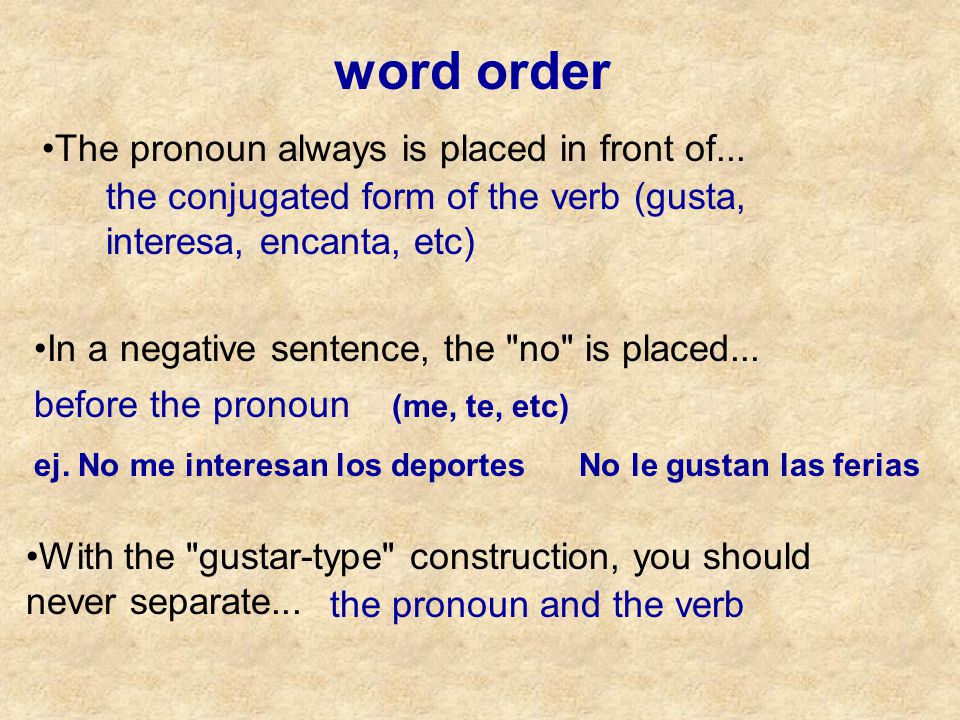 word order

•The pronoun always is placed in front of...
the conjugated form of the verb (gusta, interesa, encanta, etc)

•In a negative sentence, the "no" is placed...
before the pronoun (me, te, etc)

ej. No me interesan los deportes No le gustan las ferias

•With the "gustar-type" construction, you should never separate... the pronoun and the verb